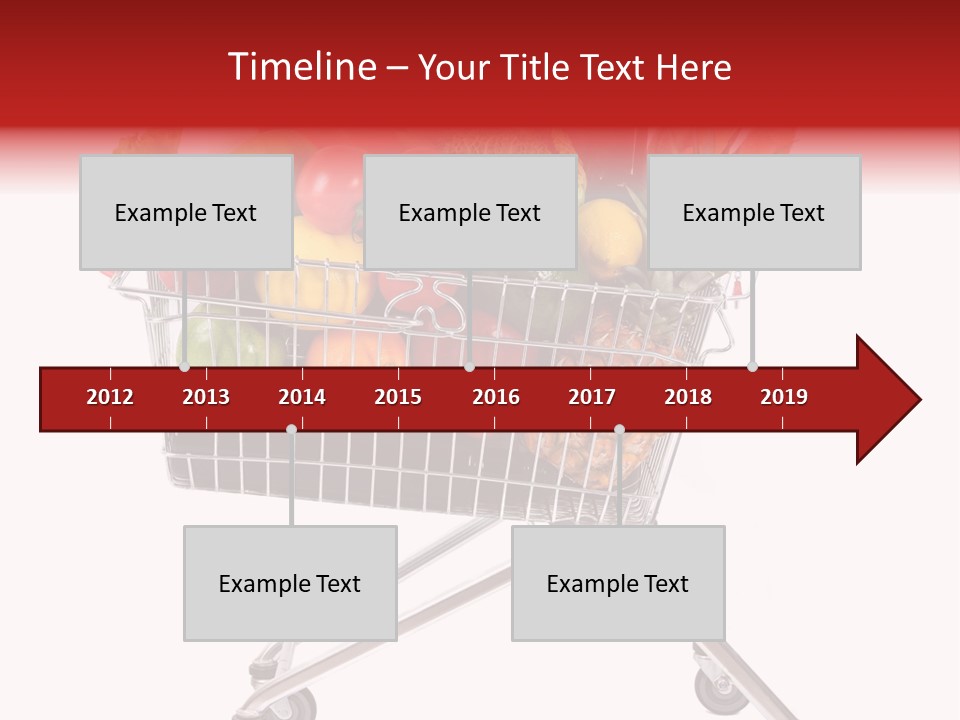 Timeline – Your Title Text Here

Example Text

Example Text

Example Text

2012 2013 2014 2015 2016 2017 2018 2019

Example Text

Example Text